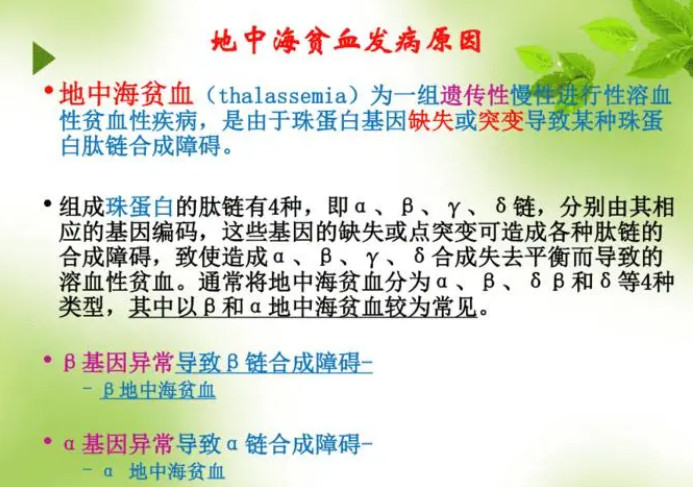 地中海贫血发病原因

• 地中海贫血（thalassemia）为一组遗传性慢性进行性溶血性贫血性疾病，是由于珠蛋白基因缺失或突变导致某种珠蛋白肽链合成障碍。

• 组成珠蛋白的肽链有4种，即α、β、γ、δ链，分别由其相应的基因编码，这些基因的缺失或点突变可造成各种肽链的合成障碍，致使造成α、β、γ、δ合成失去平衡而导致的溶血性贫血。通常将地中海贫血分为α、β、δβ和δ等4种类型，其中以β和α地中海贫血较为常见。

• β基因异常导致β链合成障碍-
– β地中海贫血

• α基因异常导致α链合成障碍-
– α 地中海贫血